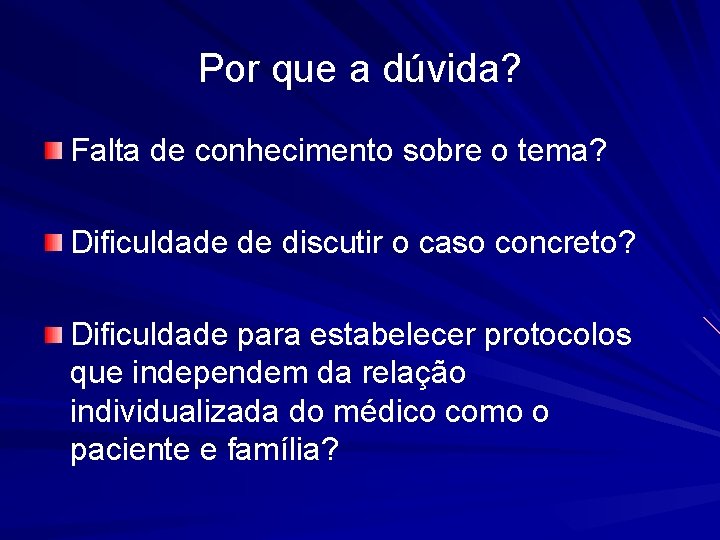 Por que a dúvida?

Falta de conhecimento sobre o tema?

Dificuldade de discutir o caso concreto?

Dificuldade para estabelecer protocolos que independem da relação individualizada do médico como o paciente e família?